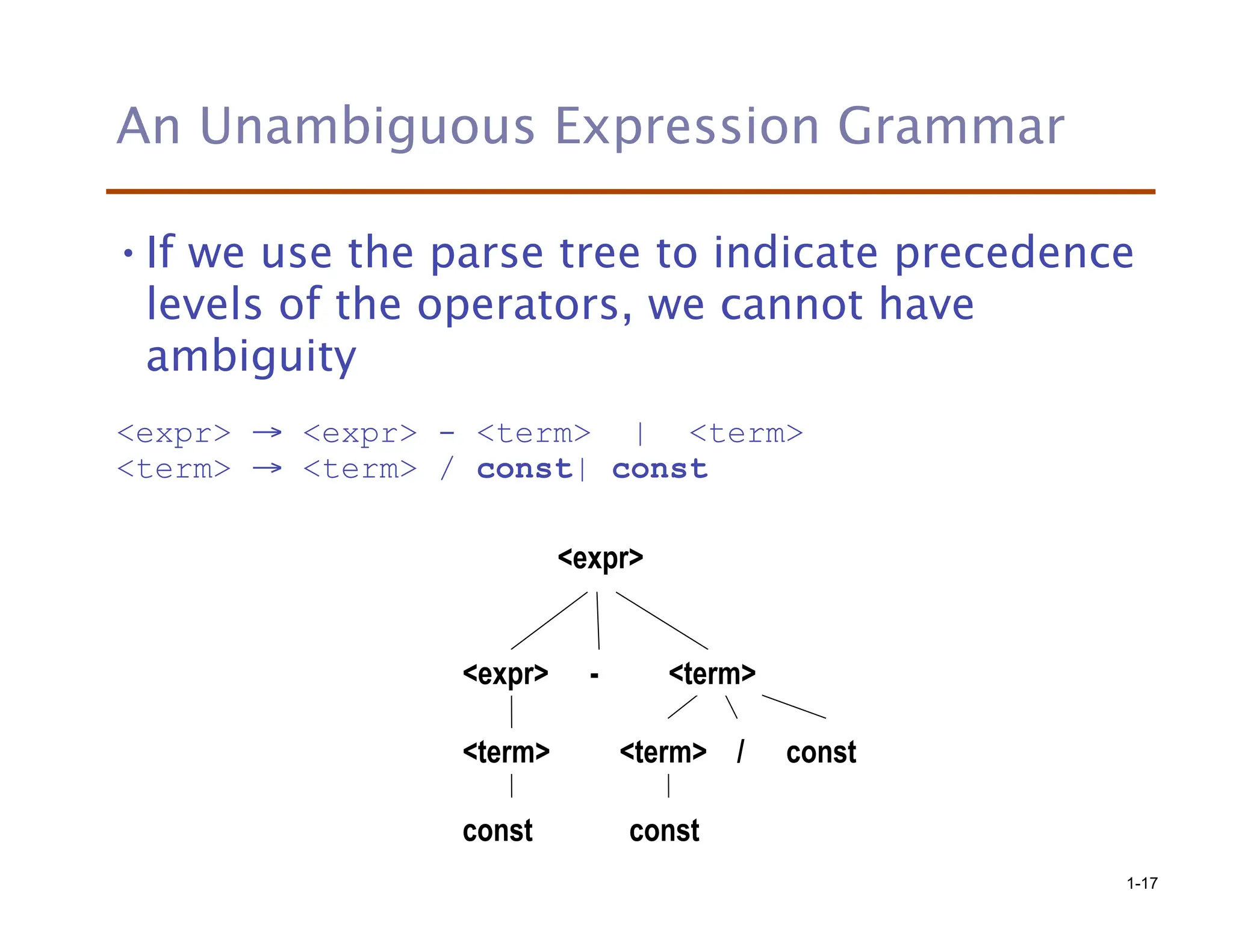 An Unambiguous Expression Grammar

• If we use the parse tree to indicate precedence levels of the operators, we cannot have ambiguity

<expr> → <expr> - <term> | <term>
<term> → <term> / const| const

<expr>

<expr> - <term>

<term> <term> / const

const const

1-17